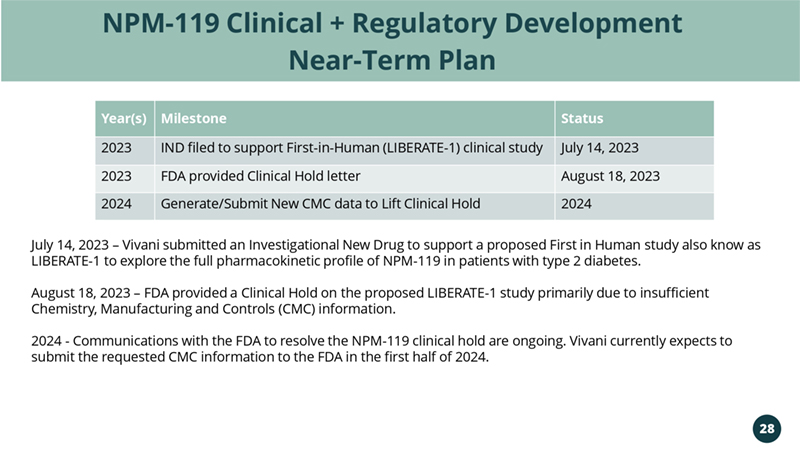 NPM-119 Clinical + Regulatory Development Near-Term Plan

| Year(s) | Milestone | Status |
|---|---|---|
| 2023 | IND filed to support First-in-Human (LIBERATE-1) clinical study | July 14, 2023 |
| 2023 | FDA provided Clinical Hold letter | August 18, 2023 |
| 2024 | Generate/Submit New CMC data to Lift Clinical Hold | 2024 |

July 14, 2023 – Vivani submitted an Investigational New Drug to support a proposed First in Human study also know as LIBERATE-1 to explore the full pharmacokinetic profile of NPM-119 in patients with type 2 diabetes.

August 18, 2023 – FDA provided a Clinical Hold on the proposed LIBERATE-1 study primarily due to insufficient Chemistry, Manufacturing and Controls (CMC) information.

2024 - Communications with the FDA to resolve the NPM-119 clinical hold are ongoing. Vivani currently expects to submit the requested CMC information to the FDA in the first half of 2024.

28